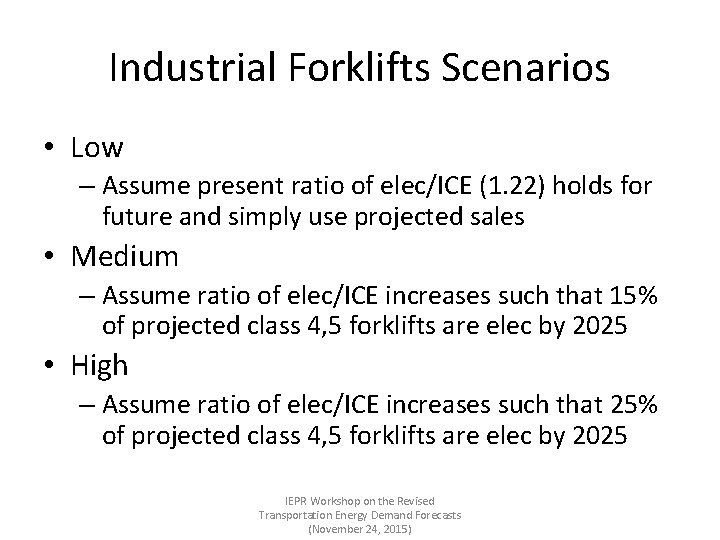 Industrial Forklifts Scenarios

• Low
– Assume present ratio of elec/ICE (1.22) holds for future and simply use projected sales

• Medium
– Assume ratio of elec/ICE increases such that 15% of projected class 4,5 forklifts are elec by 2025

• High
– Assume ratio of elec/ICE increases such that 25% of projected class 4,5 forklifts are elec by 2025

IEPR Workshop on the Revised Transportation Energy Demand Forecasts (November 24, 2015)